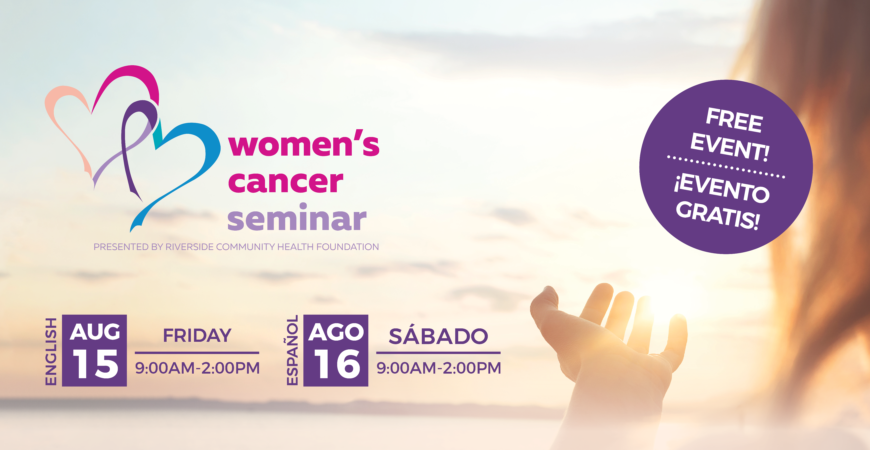 women's cancer seminar

PRESENTED BY RIVERSIDE COMMUNITY HEALTH FOUNDATION

FREE EVENT!

¡EVENTO GRATIS!

ENGLISH

AUG 15

FRIDAY

9:00AM-2:00PM

ESPAÑOL

AGO 16

SÁBADO

9:00AM-2:00PM